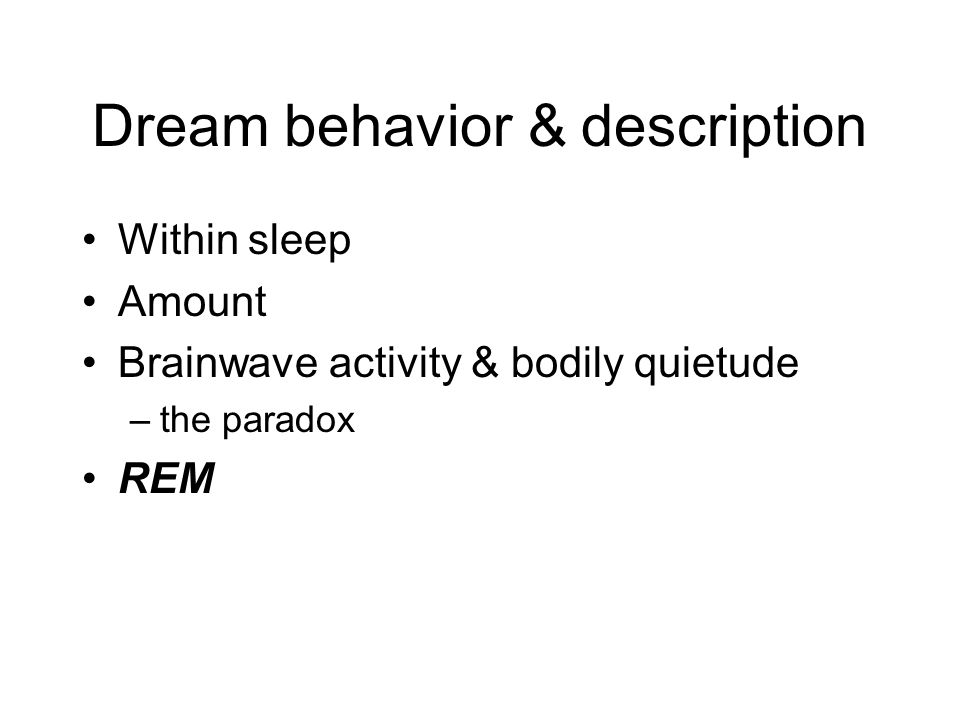 Dream behavior & description

• Within sleep
• Amount
• Brainwave activity & bodily quietude
  – the paradox
• REM